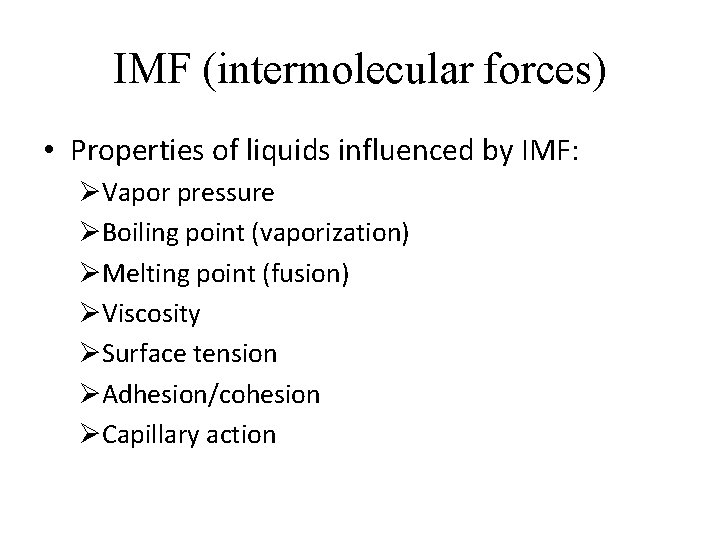 IMF (intermolecular forces)

• Properties of liquids influenced by IMF:
➢Vapor pressure
➢Boiling point (vaporization)
➢Melting point (fusion)
➢Viscosity
➢Surface tension
➢Adhesion/cohesion
➢Capillary action